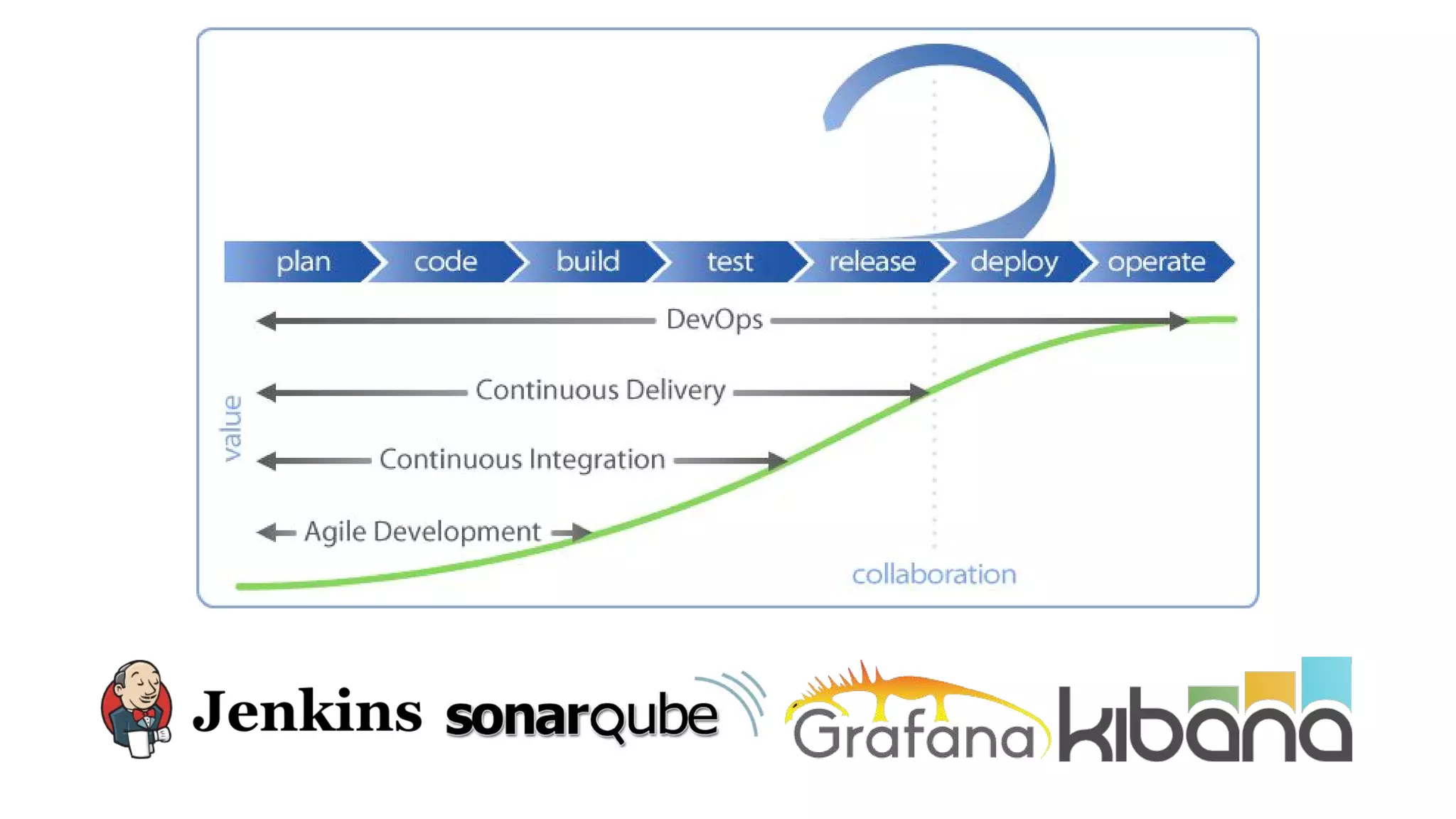 plan
code
build
test
release
deploy
operate

DevOps

Continuous Delivery

Continuous Integration

Agile Development

value

collaboration

Jenkins sonarqube Grafana kibana